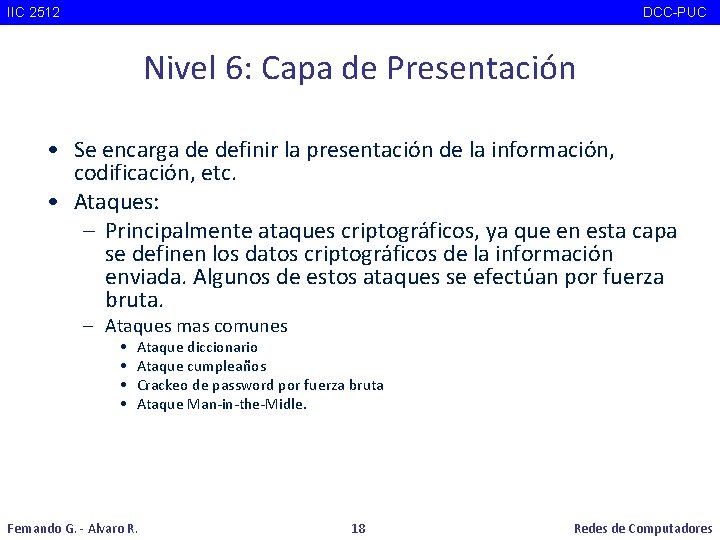 IIC 2512 DCC-PUC

Nivel 6: Capa de Presentación

• Se encarga de definir la presentación de la información, codificación, etc.
• Ataques:
– Principalmente ataques criptográficos, ya que en esta capa se definen los datos criptográficos de la información enviada. Algunos de estos ataques se efectúan por fuerza bruta.
– Ataques mas comunes
• Ataque diccionario
• Ataque cumpleaños
• Crackeo de password por fuerza bruta
• Ataque Man-in-the-Midle.

Fernando G. - Alvaro R. 18 Redes de Computadores